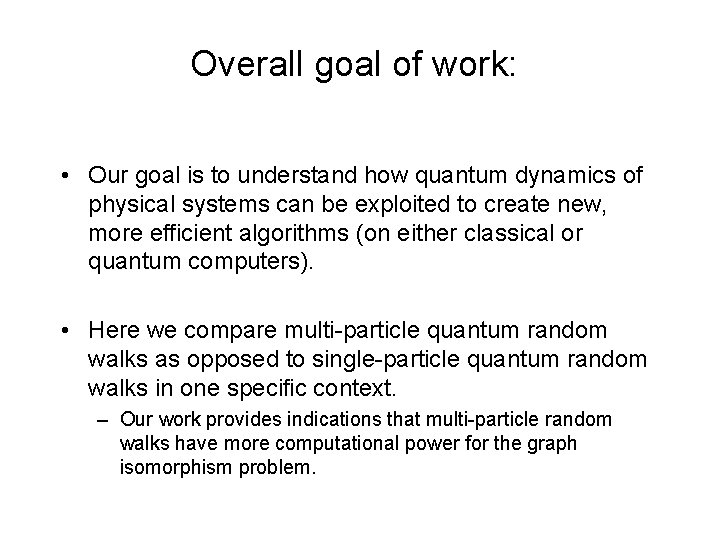 Overall goal of work:

• Our goal is to understand how quantum dynamics of physical systems can be exploited to create new, more efficient algorithms (on either classical or quantum computers).

• Here we compare multi-particle quantum random walks as opposed to single-particle quantum random walks in one specific context.
– Our work provides indications that multi-particle random walks have more computational power for the graph isomorphism problem.